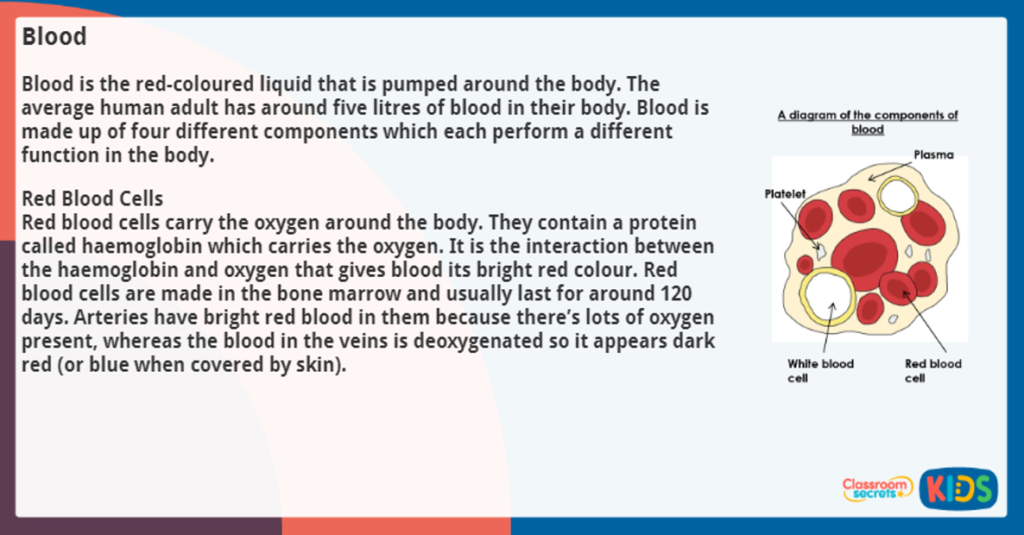 Blood

Blood is the red-coloured liquid that is pumped around the body. The average human adult has around five litres of blood in their body. Blood is made up of four different components which each perform a different function in the body.

Red Blood Cells
Red blood cells carry the oxygen around the body. They contain a protein called haemoglobin which carries the oxygen. It is the interaction between the haemoglobin and oxygen that gives blood its bright red colour. Red blood cells are made in the bone marrow and usually last for around 120 days. Arteries have bright red blood in them because there's lots of oxygen present, whereas the blood in the veins is deoxygenated so it appears dark red (or blue when covered by skin).

A diagram of the components of blood

Plasma

Platelet

White blood cell

Red blood cell

Classroom secrets

KIDS